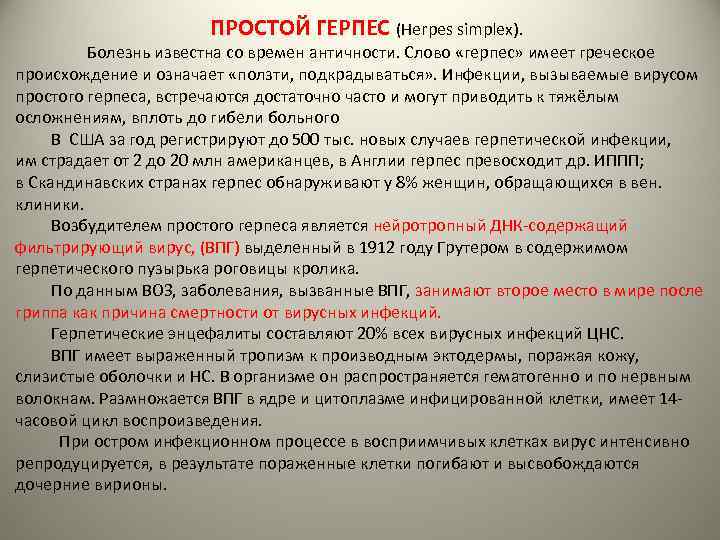 ПРОСТОЙ ГЕРПЕС (Herpes simplex).

Болезнь известна со времен античности. Слово «герпес» имеет греческое происхождение и означает «ползти, подкрадываться». Инфекции, вызываемые вирусом простого герпеса, встречаются достаточно часто и могут приводить к тяжёлым осложнениям, вплоть до гибели больного

В США за год регистрируют до 500 тыс. новых случаев герпетической инфекции, им страдает от 2 до 20 млн американцев, в Англии герпес превосходит др. ИППП; в Скандинавских странах герпес обнаруживают у 8% женщин, обращающихся в вен. клиники.

Возбудителем простого герпеса является нейротропный ДНК-содержащий фильтрирующий вирус, (ВПГ) выделенный в 1912 году Грутером в содержимом герпетического пузырька роговицы кролика.

По данным ВОЗ, заболевания, вызванные ВПГ, занимают второе место в мире после гриппа как причина смертности от вирусных инфекций.

Герпетические энцефалиты составляют 20% всех вирусных инфекций ЦНС.

ВПГ имеет выраженный тропизм к производным эктодермы, поражая кожу, слизистые оболочки и НС. В организме он распространяется гематогенно и по нервным волокнам. Размножается ВПГ в ядре и цитоплазме инфицированной клетки, имеет 14-часовой цикл воспроизведения.

При остром инфекционном процессе в восприимчивых клетках вирус интенсивно репродуцируется, в результате пораженные клетки погибают и высвобождаются дочерние вирионы.